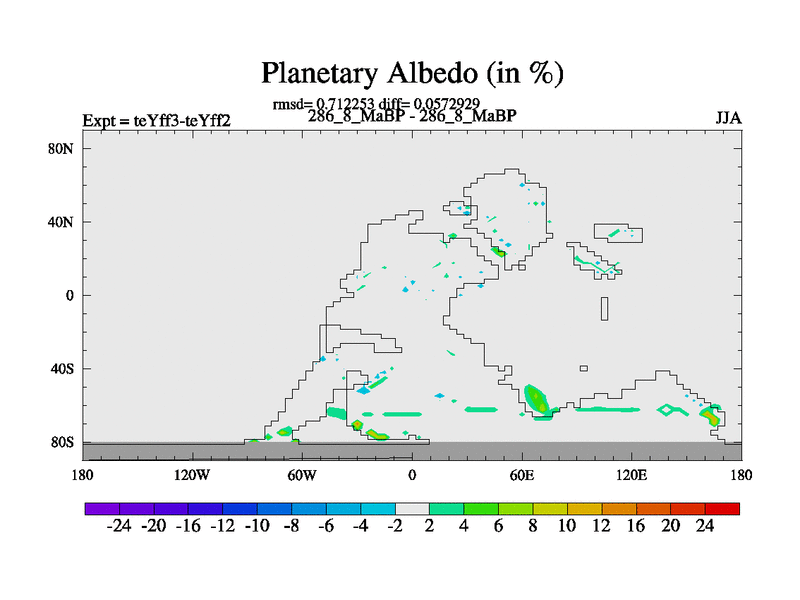 Planetary Albedo (in %)

rmsd= 0.712253 diff= 0.0572929

Expt = teYff3-teYff2

286_8_MaBP - 286_8_MaBP

JJA

80N
40N
0
40S
80S

180 120W 60W 0 60E 120E 180

-24 -20 -16 -12 -10 -8 -6 -4 -2 2 4 6 8 10 12 16 20 24